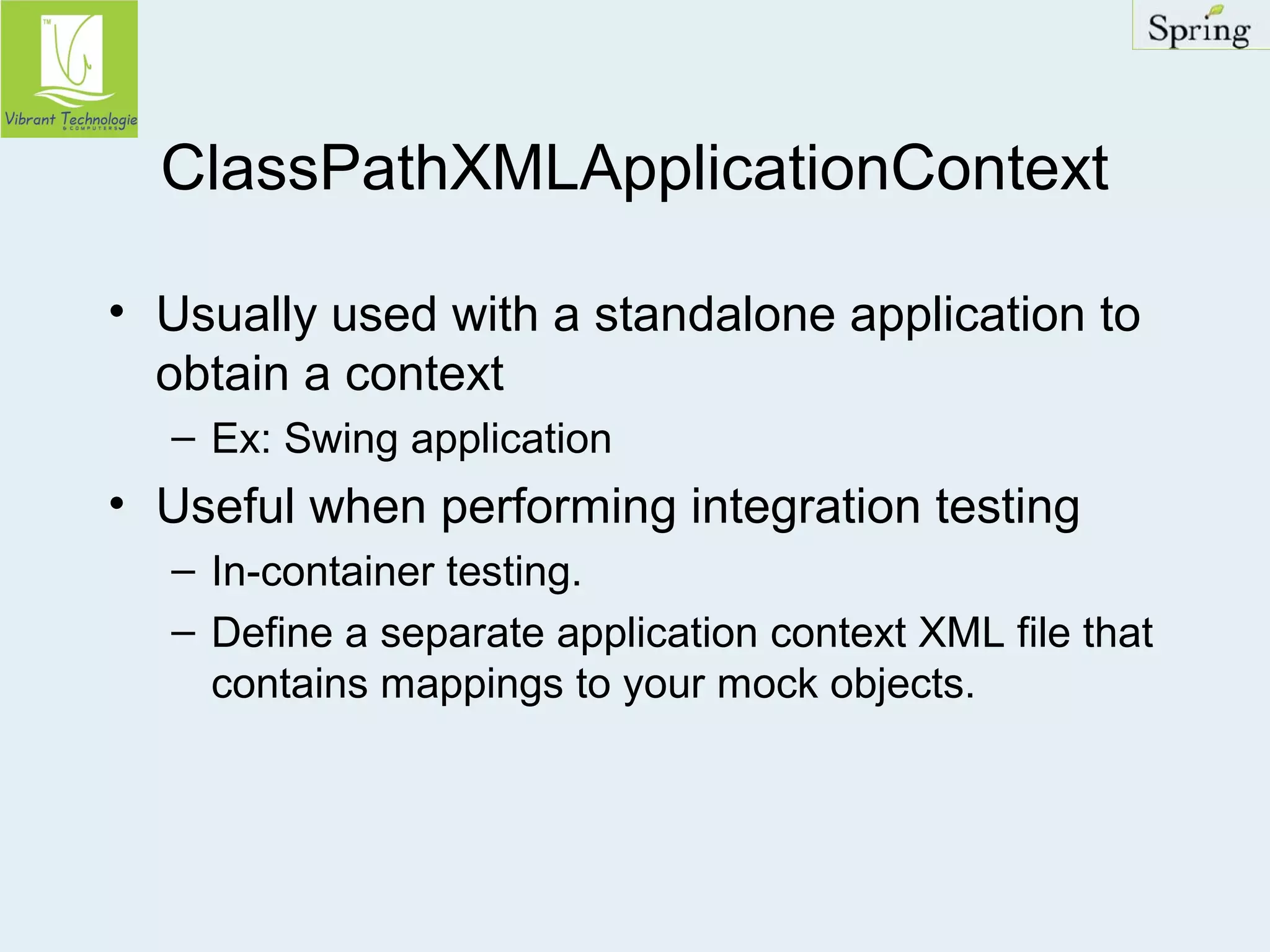 TM

Vibrant Technologie
& COMPUTERS

Spring

ClassPathXMLApplicationContext

• Usually used with a standalone application to obtain a context
– Ex: Swing application

• Useful when performing integration testing
– In-container testing.
– Define a separate application context XML file that contains mappings to your mock objects.